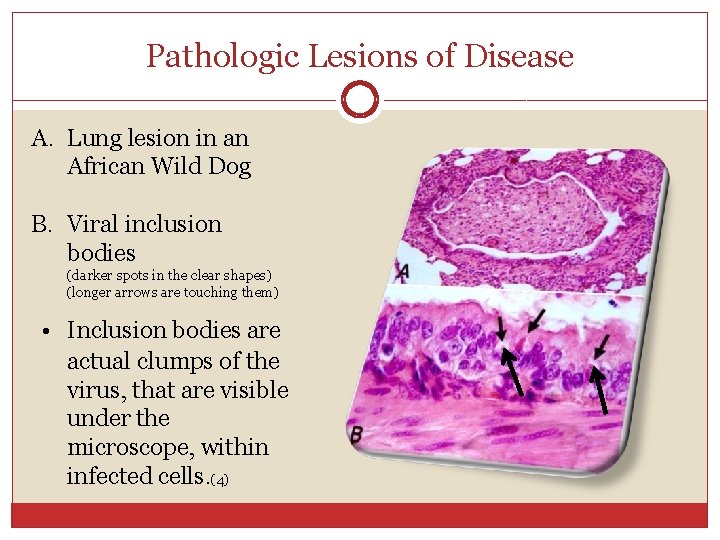 Pathologic Lesions of Disease

A. Lung lesion in an African Wild Dog

B. Viral inclusion bodies
(darker spots in the clear shapes)
(longer arrows are touching them)

• Inclusion bodies are actual clumps of the virus, that are visible under the microscope, within infected cells.(4)

A

B